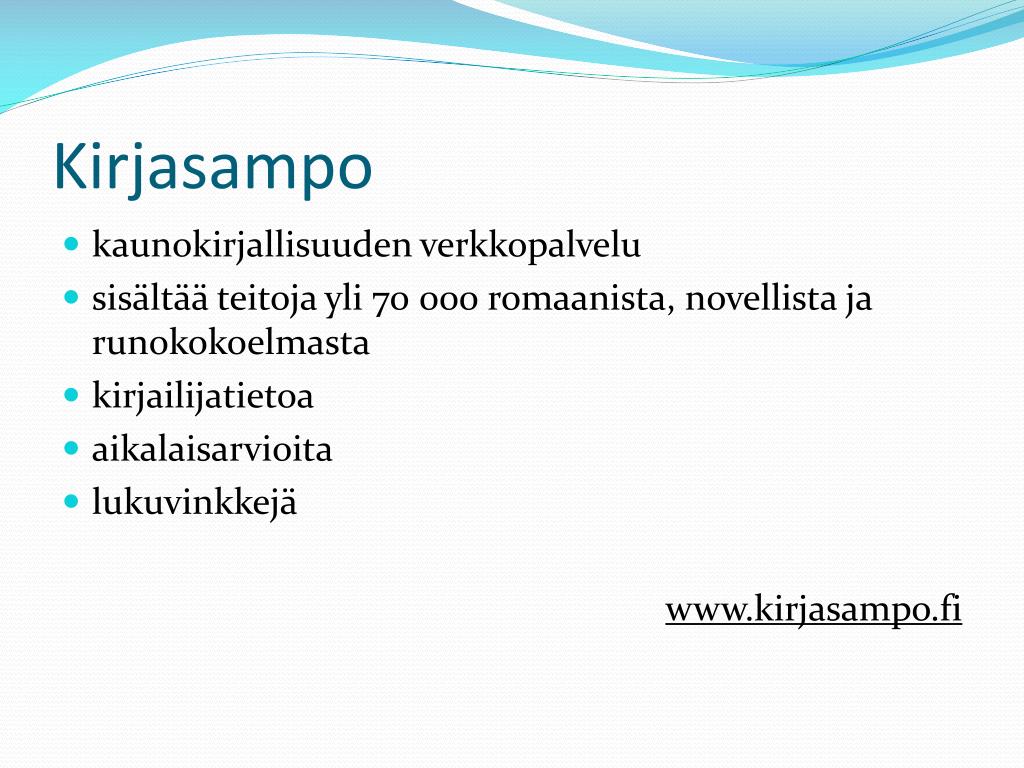 Kirjasampo

- kaunokirjallisuuden verkkopalvelu
- sisältää teitoja yli 70 000 romaanista, novellista ja runokokoelmasta
- kirjailijatietoa
- aikalaisarvioita
- lukuvinkkejä

www.kirjasampo.fi